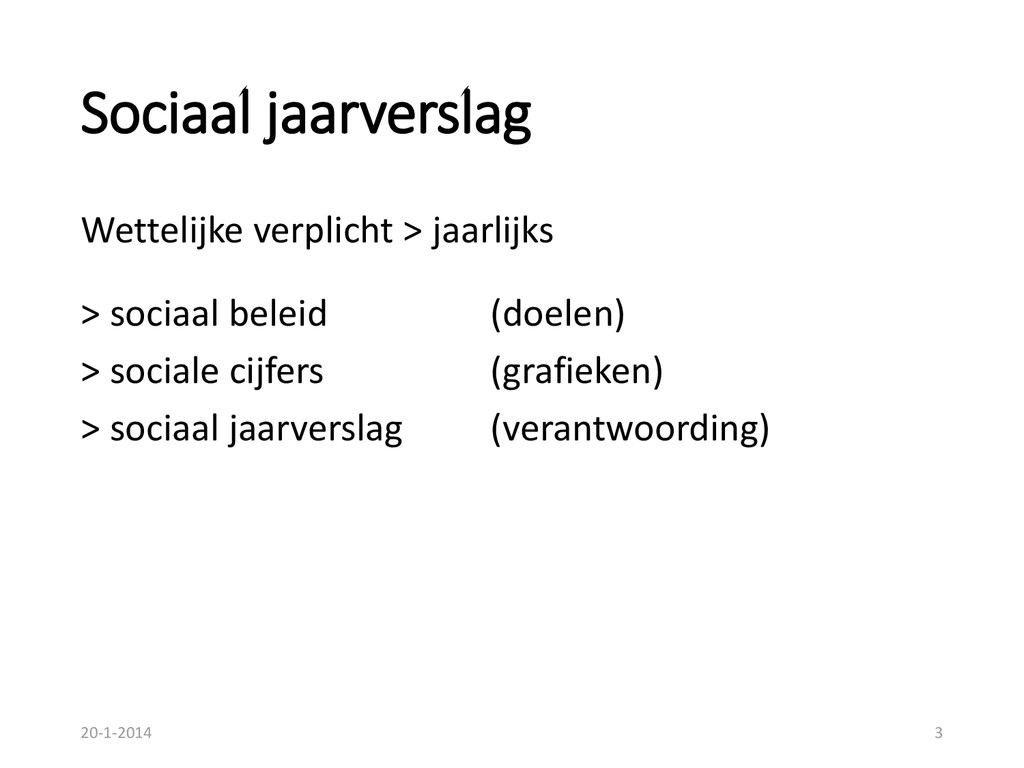 Sociaal jaarverslag

Wettelijke verplicht > jaarlijks

> sociaal beleid (doelen)
> sociale cijfers (grafieken)
> sociaal jaarverslag (verantwoording)

20-1-2014

3